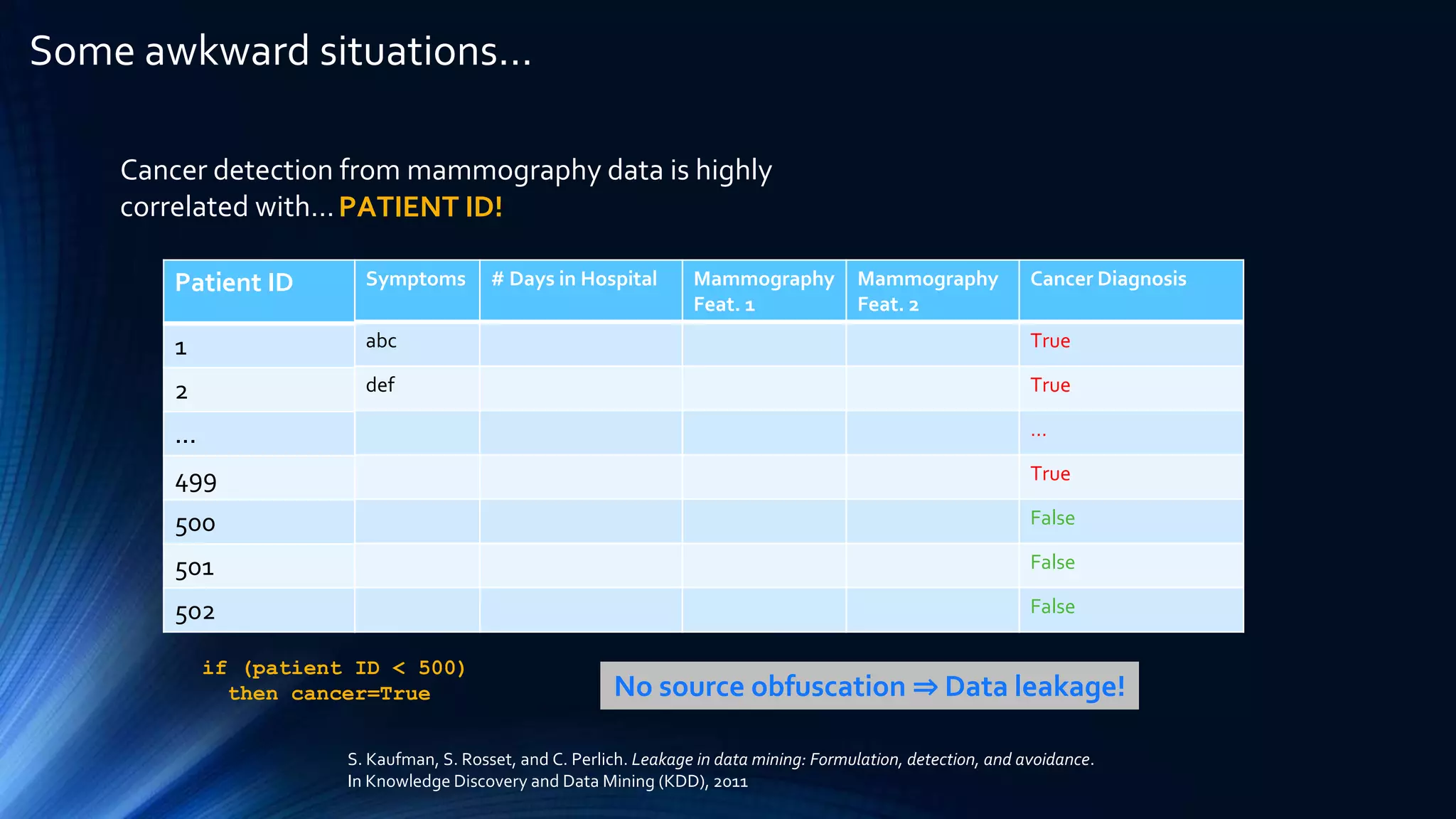 Some awkward situations…

Cancer detection from mammography data is highly correlated with… PATIENT ID!

| Patient ID | Symptoms | # Days in Hospital | Mammography Feat. 1 | Mammography Feat. 2 | Cancer Diagnosis |
|---|---|---|---|---|---|
| 1 | abc | | | | True |
| 2 | def | | | | True |
| … | | | | | … |
| 499 | | | | | True |
| 500 | | | | | False |
| 501 | | | | | False |
| 502 | | | | | False |

if (patient ID < 500)
then cancer=True

No source obfuscation ⇒ Data leakage!

S. Kaufman, S. Rosset, and C. Perlich. Leakage in data mining: Formulation, detection, and avoidance. In Knowledge Discovery and Data Mining (KDD), 2011